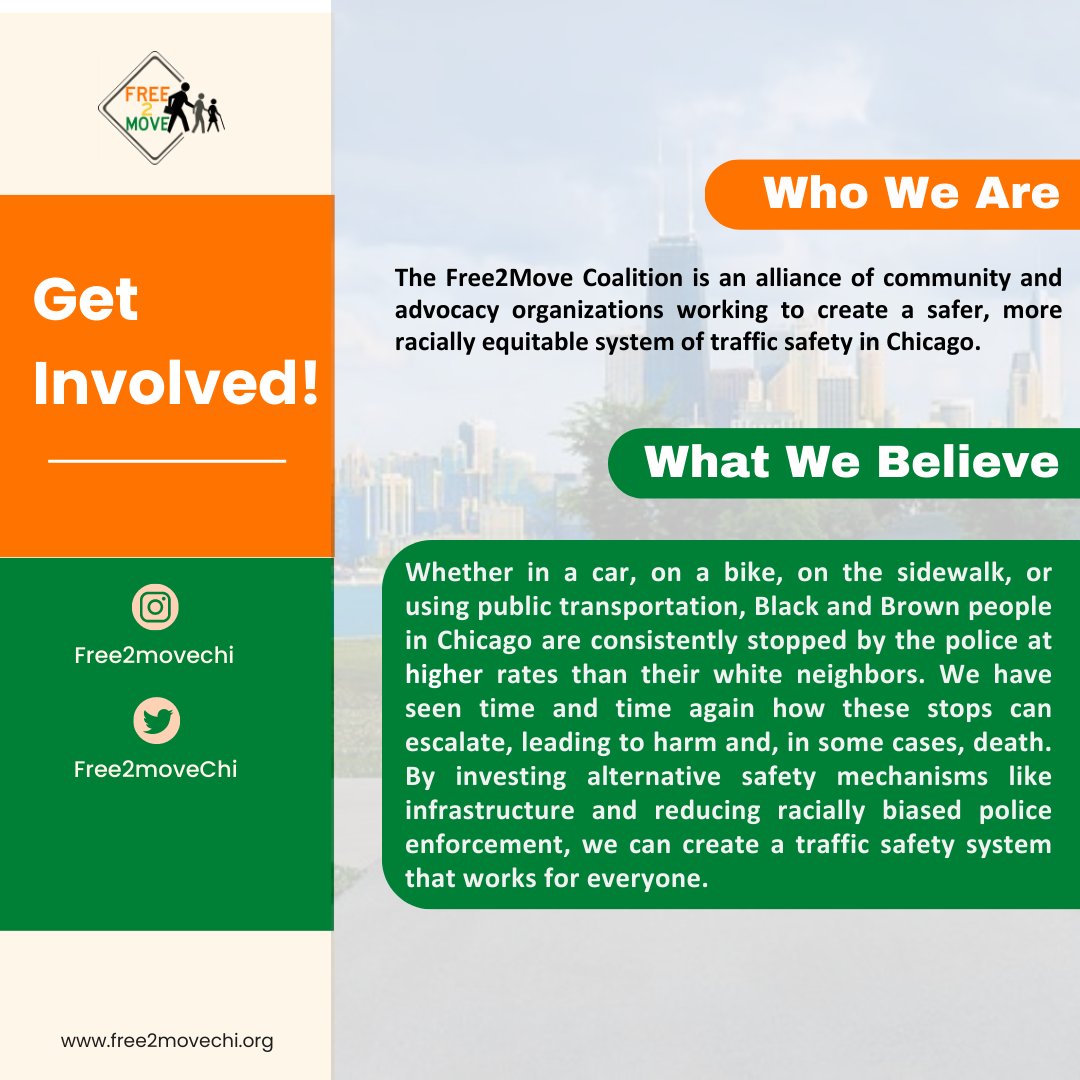 FREE 2 MOVE

Get Involved!

Free2movechi

Free2moveChi

www.free2movechi.org

Who We Are

The Free2Move Coalition is an alliance of community and advocacy organizations working to create a safer, more racially equitable system of traffic safety in Chicago.

What We Believe

Whether in a car, on a bike, on the sidewalk, or using public transportation, Black and Brown people in Chicago are consistently stopped by the police at higher rates than their white neighbors. We have seen time and time again how these stops can escalate, leading to harm and, in some cases, death. By investing alternative safety mechanisms like infrastructure and reducing racially biased police enforcement, we can create a traffic safety system that works for everyone.